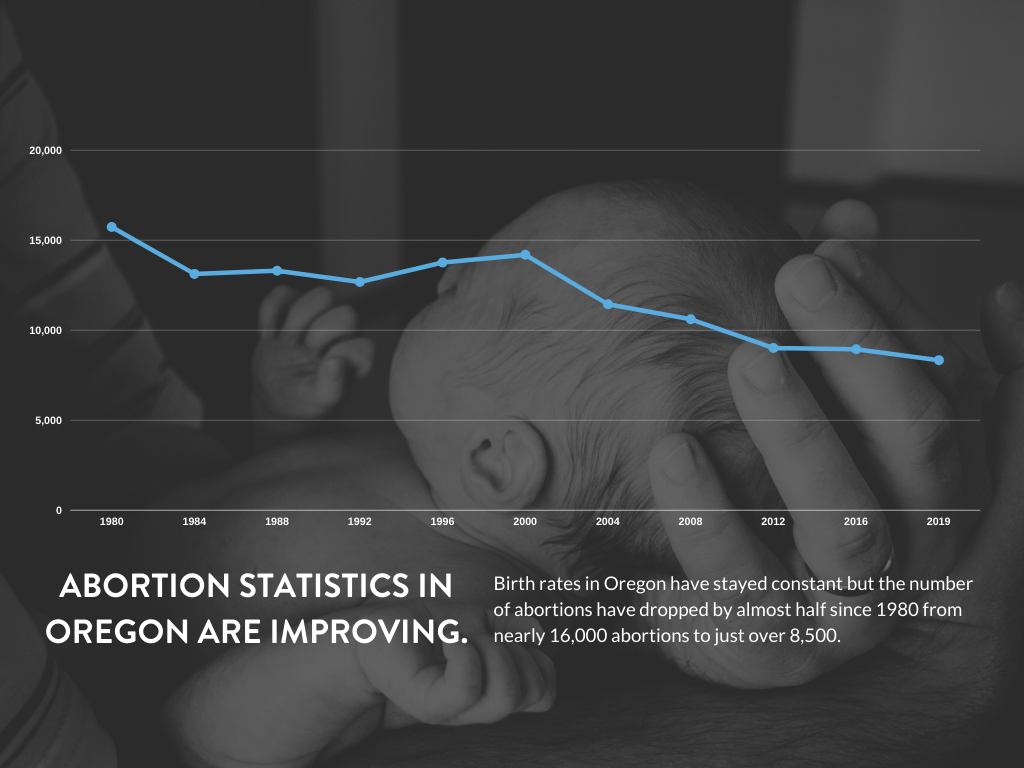 20,000
15,000
10,000
5,000
0

1980 1984 1988 1992 1996 2000 2004 2008 2012 2016 2019

ABORTION STATISTICS IN OREGON ARE IMPROVING.

Birth rates in Oregon have stayed constant but the number of abortions have dropped by almost half since 1980 from nearly 16,000 abortions to just over 8,500.